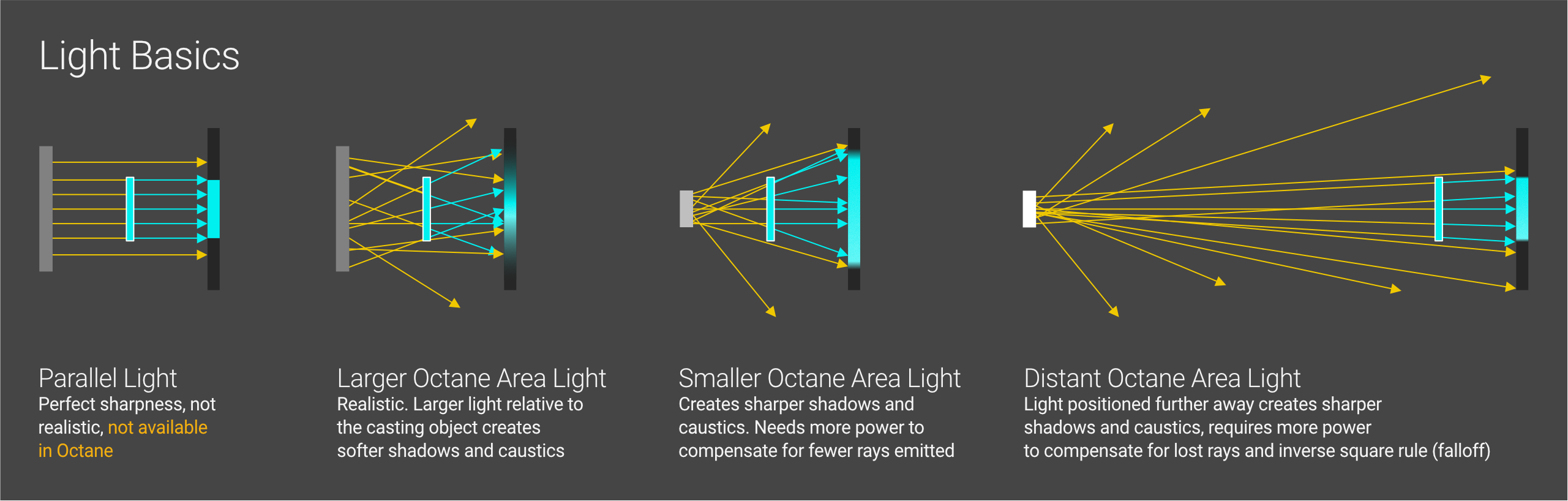 Light Basics

Parallel Light
Perfect sharpness, not realistic, not available in Octane

Larger Octane Area Light
Realistic. Larger light relative to the casting object creates softer shadows and caustics

Smaller Octane Area Light
Creates sharper shadows and caustics. Needs more power to compensate for fewer rays emitted

Distant Octane Area Light
Light positioned further away creates sharper shadows and caustics, requires more power to compensate for lost rays and inverse square rule (falloff)